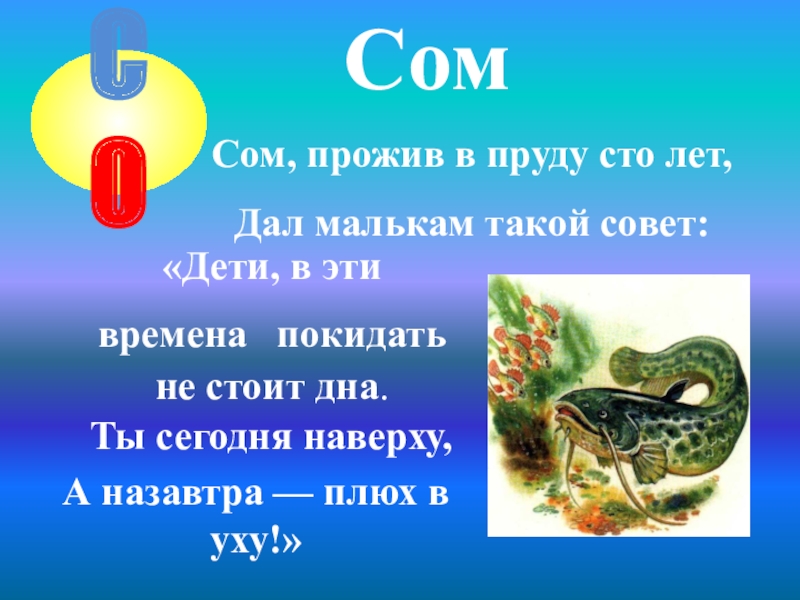 С
О

Сом

Сом, прожив в пруду сто лет,

Дал малькам такой совет:

«Дети, в эти

времена покидать не стоит дна.

Ты сегодня наверху,

А назавтра — плюх в уху!»